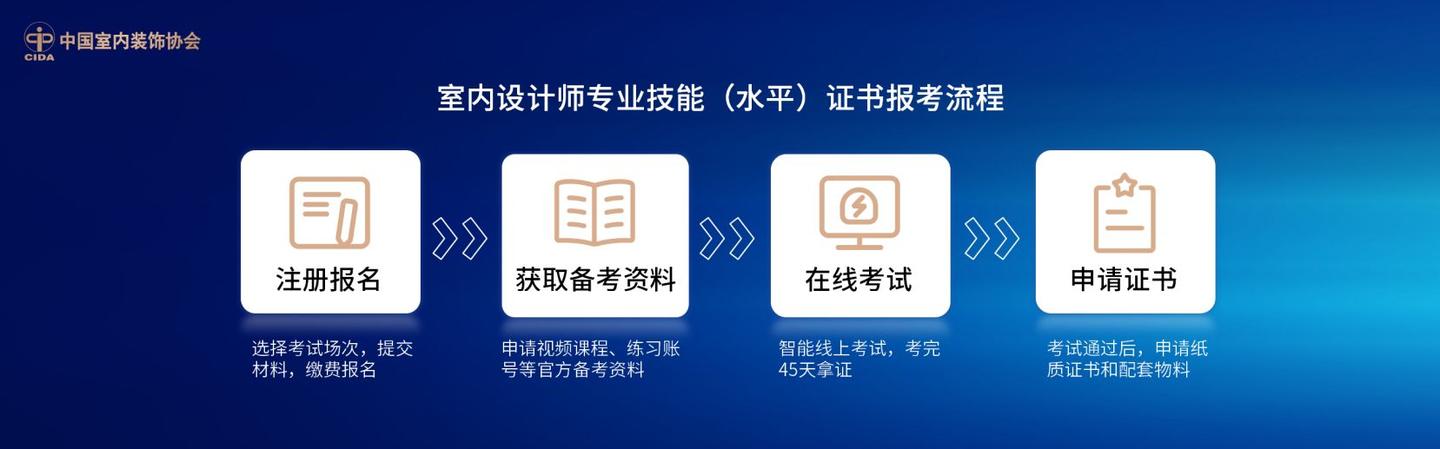 CIDA 中国室内装饰协会

室内设计师专业技能（水平）证书报考流程

注册报名

选择考试场次，提交材料，缴费报名

获取备考资料

申请视频课程、练习账号等官方备考资料

在线考试

智能线上考试，考完45天拿证

申请证书

考试通过后，申请纸质证书和配套物料